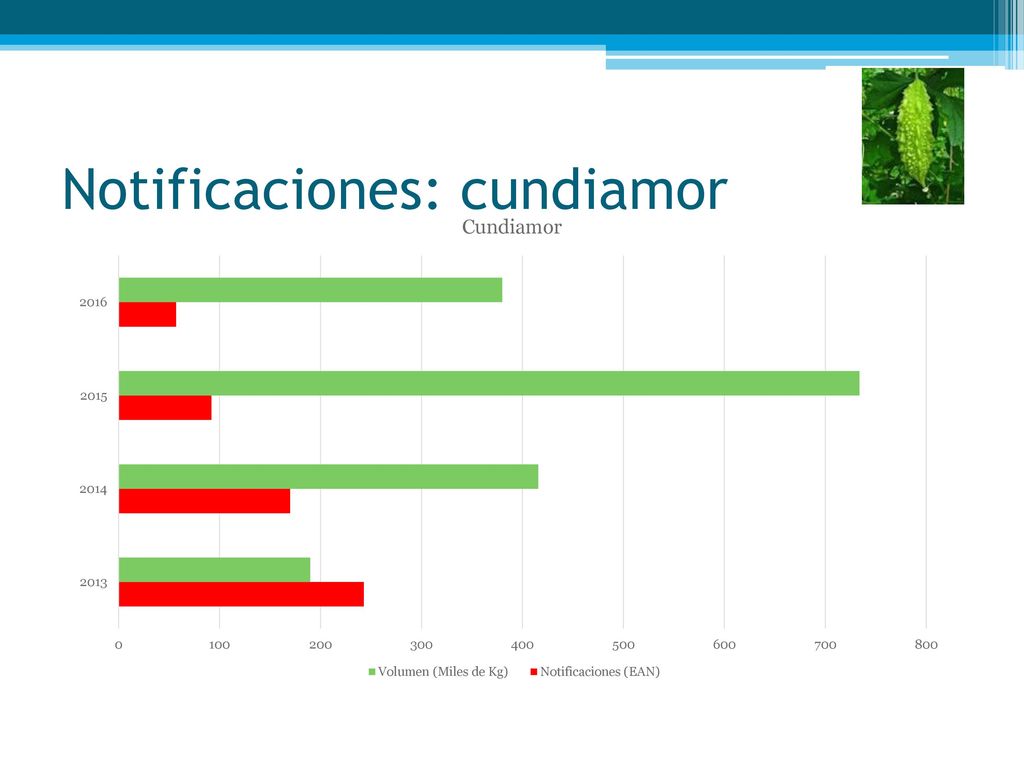 Notificaciones: cundiamor

Cundiamor

2016

2015

2014

2013

0 100 200 300 400 500 600 700 800

Volumen (Miles de Kg) Notificaciones (EAN)